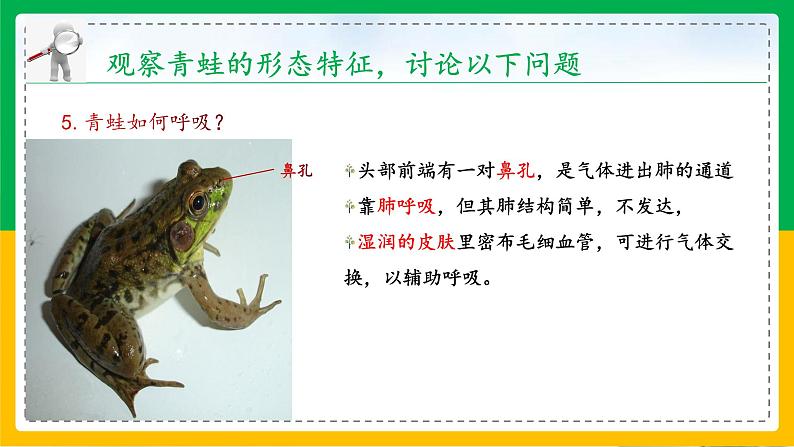 观察青蛙的形态特征，讨论以下问题

5. 青蛙如何呼吸？

鼻孔

头部前端有一对鼻孔，是气体进出肺的通道

靠肺呼吸，但其肺结构简单，不发达，

湿润的皮肤里密布毛细血管，可进行气体交换，以辅助呼吸。